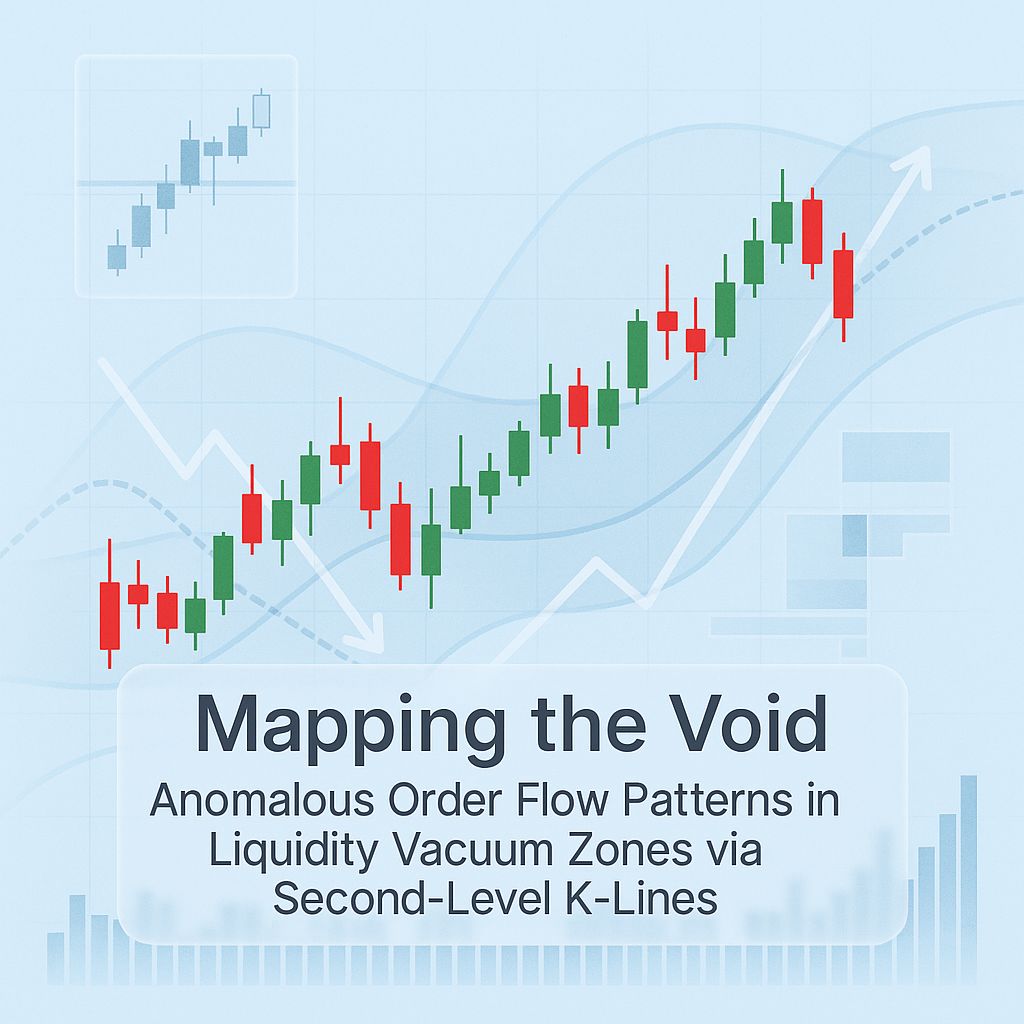 Mapping the Void

Anomalous Order Flow Patterns in Liquidity Vacuum Zones via Second-Level K-Lines